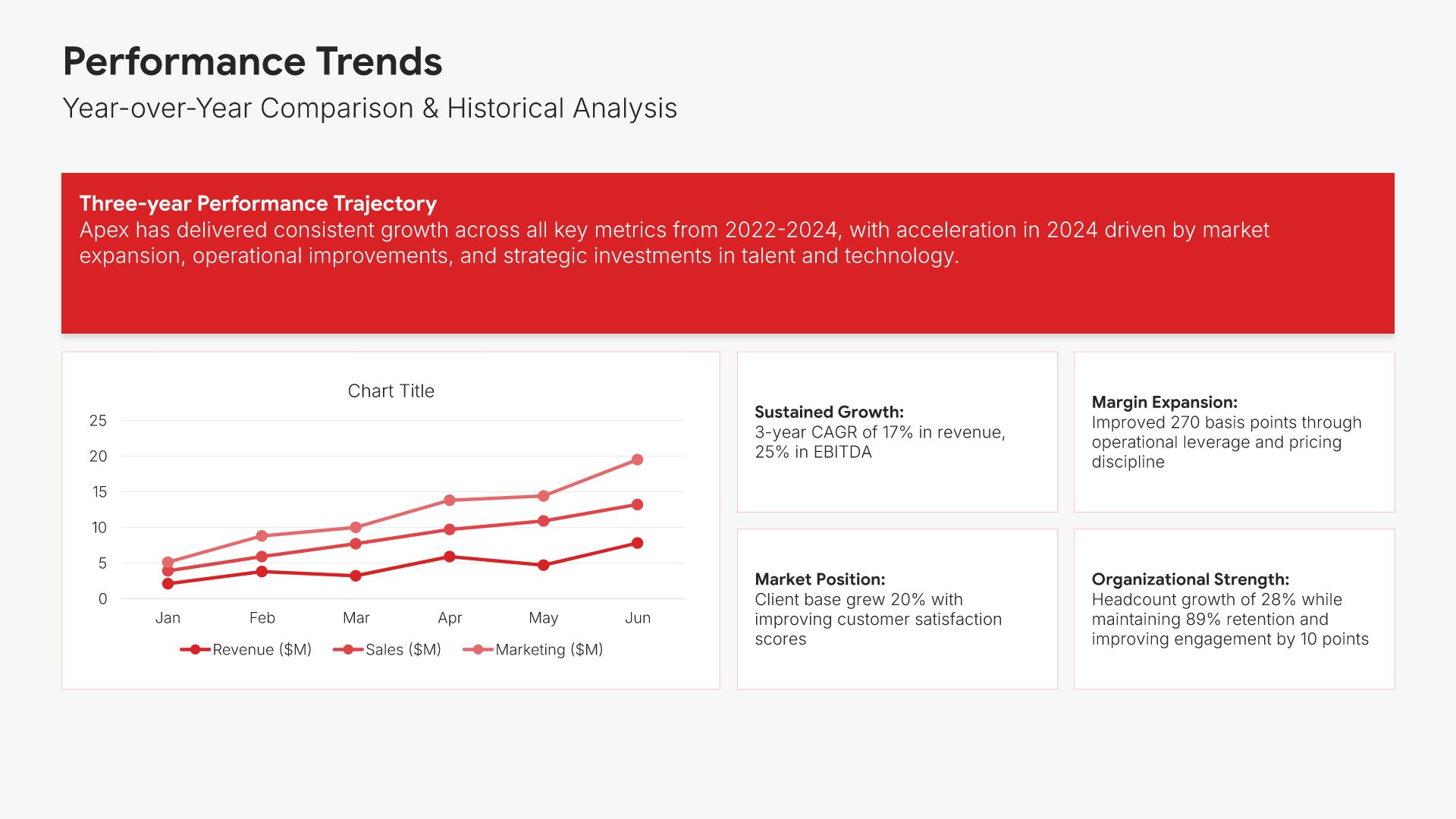 Performance Trends

Year-over-Year Comparison & Historical Analysis

Three-year Performance Trajectory
Apex has delivered consistent growth across all key metrics from 2022-2024, with acceleration in 2024 driven by market expansion, operational improvements, and strategic investments in talent and technology.

Chart Title

25
20
15
10
5
0

Jan Feb Mar Apr May Jun

Revenue ($M) Sales ($M) Marketing ($M)

Sustained Growth:
3-year CAGR of 17% in revenue, 25% in EBITDA

Margin Expansion:
Improved 270 basis points through operational leverage and pricing discipline

Market Position:
Client base grew 20% with improving customer satisfaction scores

Organizational Strength:
Headcount growth of 28% while maintaining 89% retention and improving engagement by 10 points